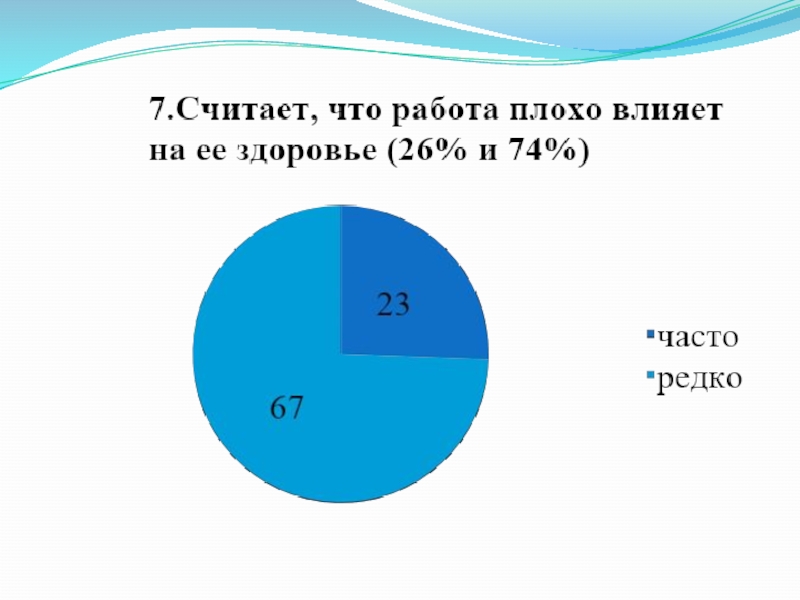 7.Считает, что работа плохо влияет на ее здоровье (26% и 74%)

23

67

часто
редко